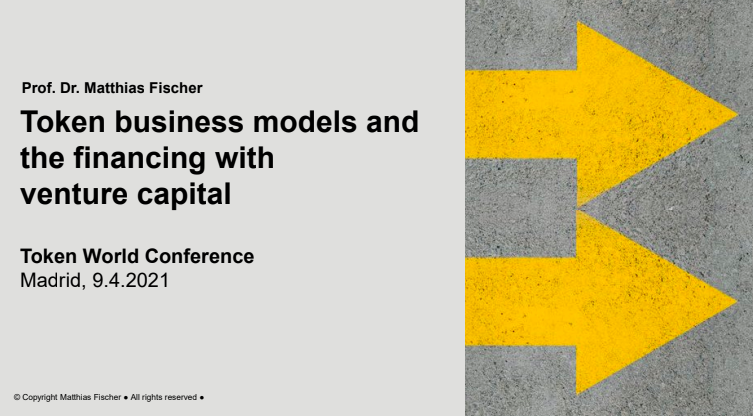 Prof. Dr. Matthias Fischer

Token business models and the financing with venture capital

Token World Conference
Madrid, 9.4.2021

© Copyright Matthias Fischer ● All rights reserved ●